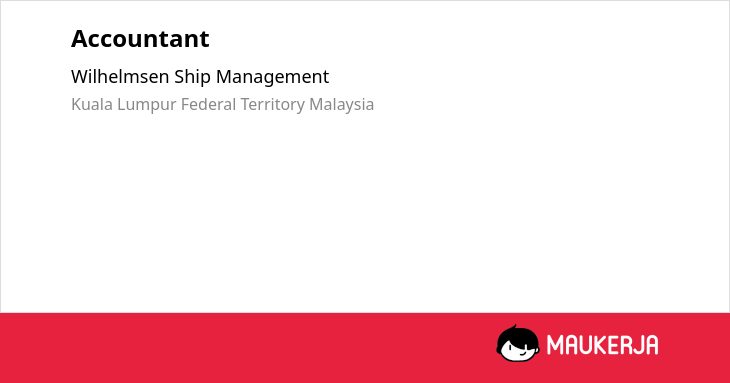 Accountant

Wilhelmsen Ship Management

Kuala Lumpur Federal Territory Malaysia

MAUKERJA